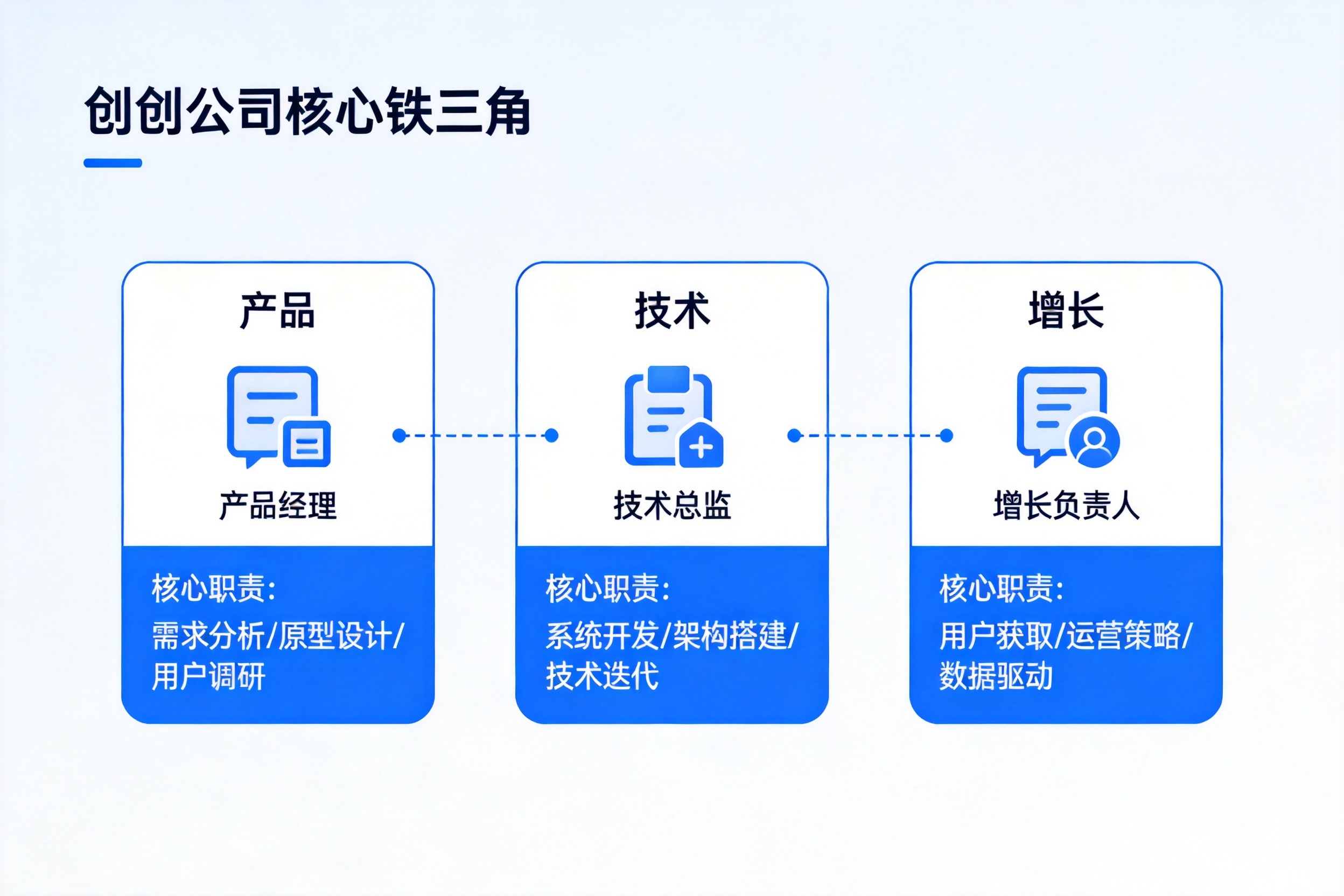 创创公司核心铁三角

产品

产品经理

核心职责:
需求分析/原型设计/用户调研

技术

技术总监

核心职责:
系统开发/架构搭建/技术迭代

增长

增长负责人

核心职责:
用户获取/运营策略/数据驱动